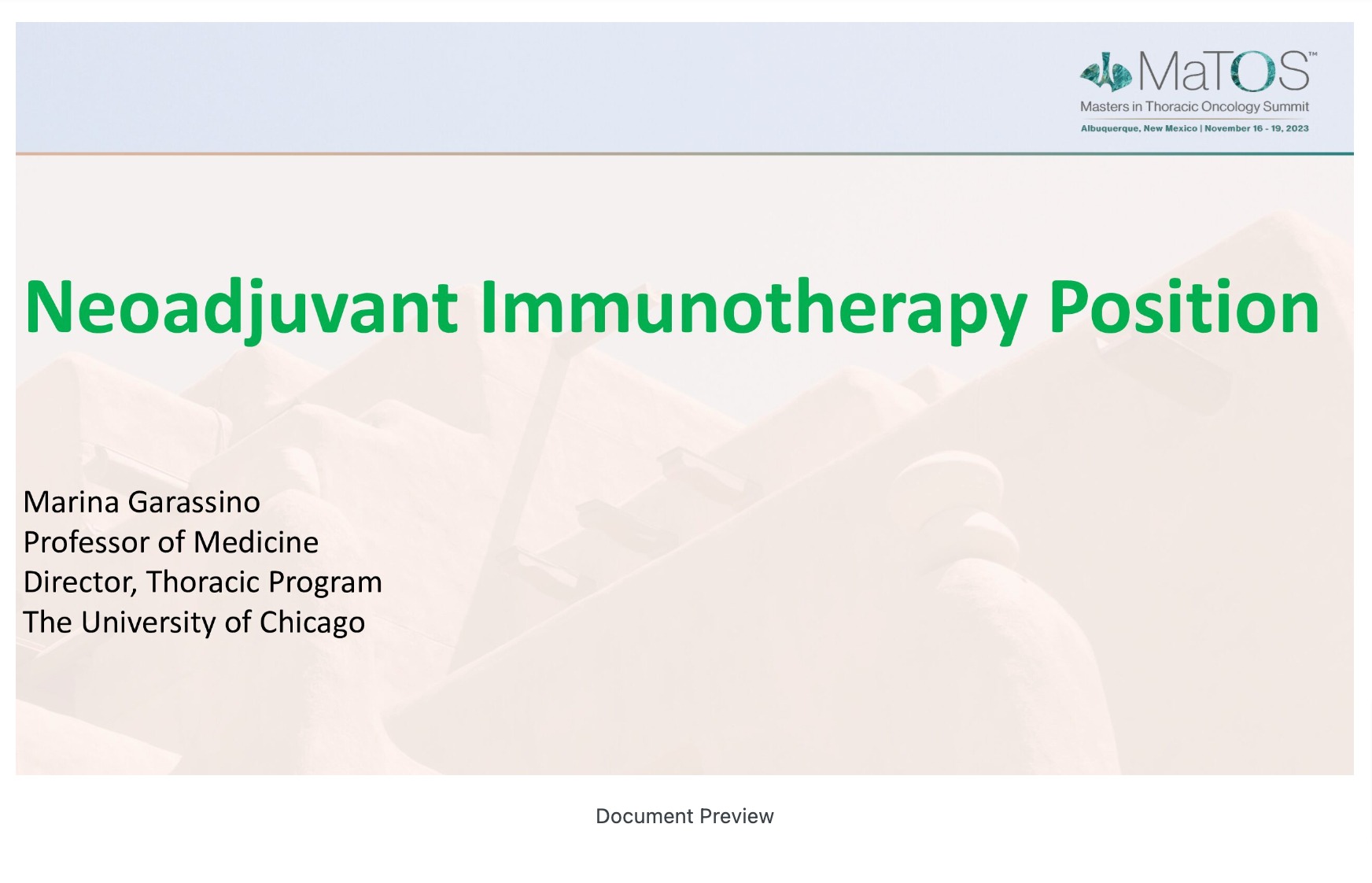 MaTOS™
Masters in Thoracic Oncology Summit
Albuquerque, New Mexico | November 16 - 19, 2023

Neoadjuvant Immunotherapy Position

Marina Garassino
Professor of Medicine
Director, Thoracic Program
The University of Chicago

Document Preview